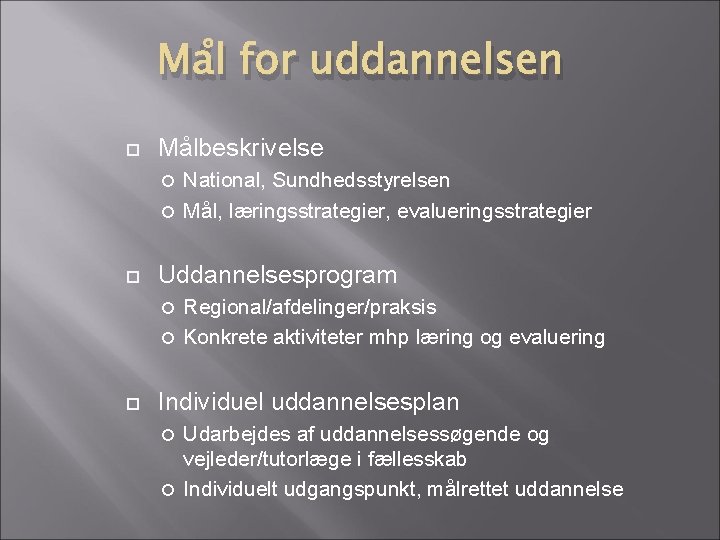 Mål for uddannelsen

Målbeskrivelse
National, Sundhedsstyrelsen
Mål, læringsstrategier, evalueringsstrategier

Uddannelsesprogram
Regional/afdelinger/praksis
Konkrete aktiviteter mhp læring og evaluering

Individuel uddannelsesplan
Udarbejdes af uddannelsessøgende og vejleder/tutorlæge i fællesskab
Individuelt udgangspunkt, målrettet uddannelse